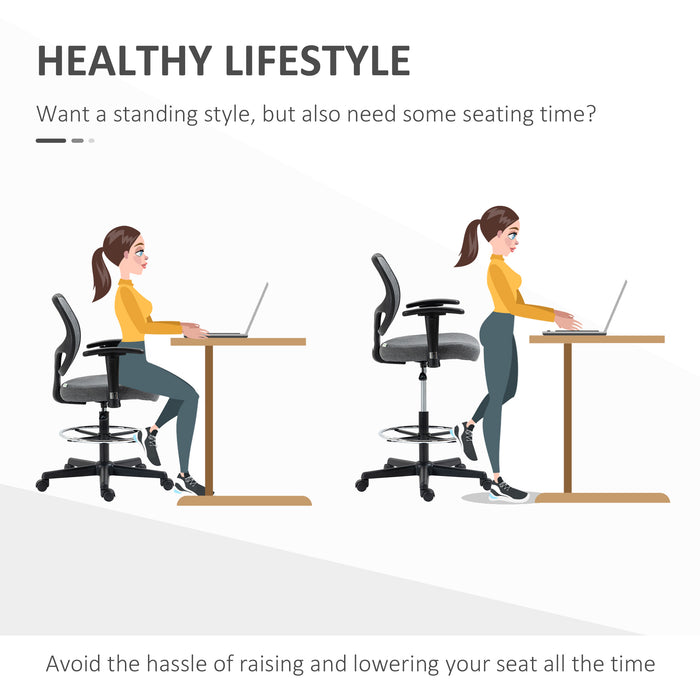 HEALTHY LIFESTYLE

Want a standing style, but also need some seating time?

Avoid the hassle of raising and lowering your seat all the time